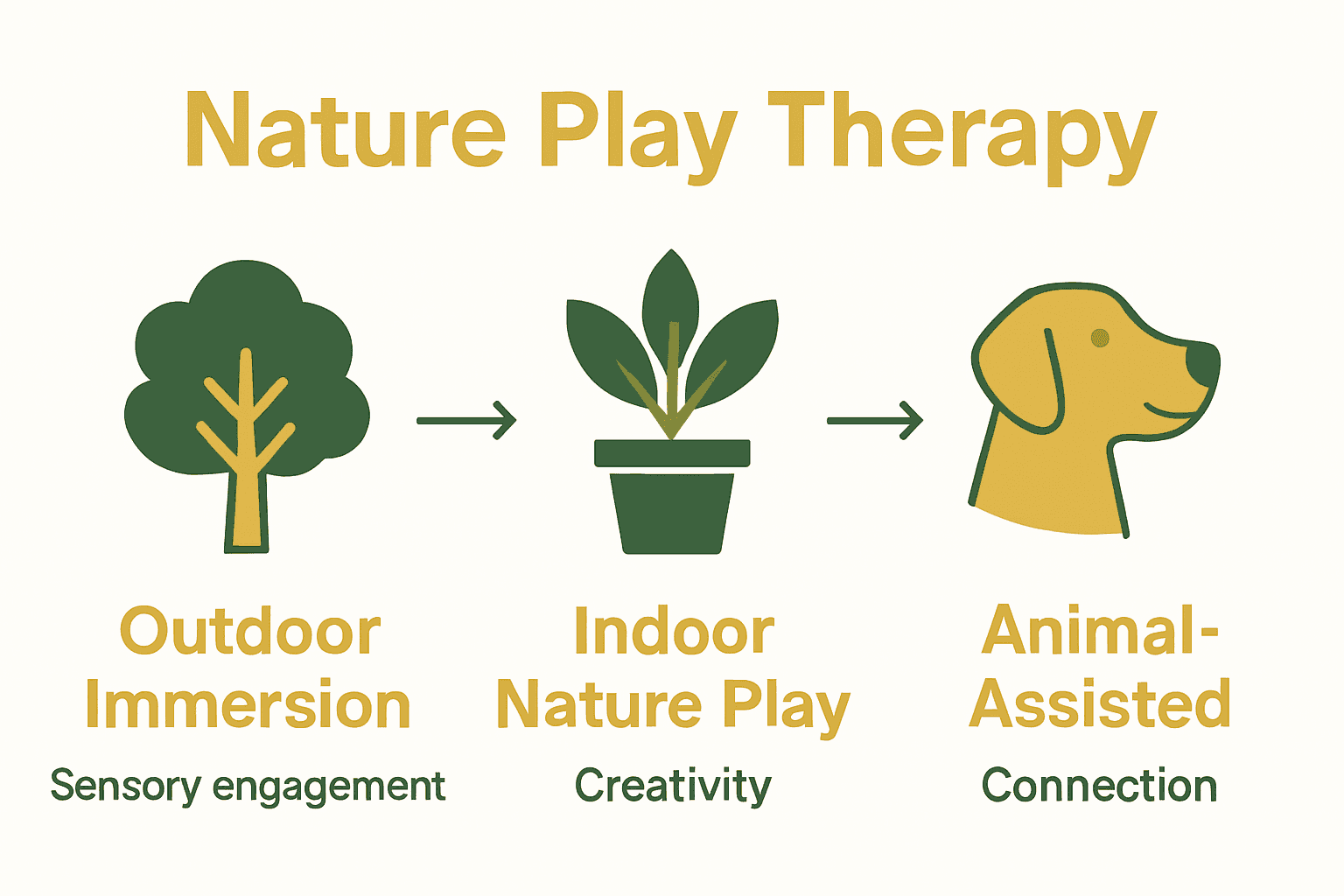 Nature Play Therapy

Outdoor Immersion
Sensory engagement

Indoor Nature Play
Creativity

Animal-Assisted
Connection